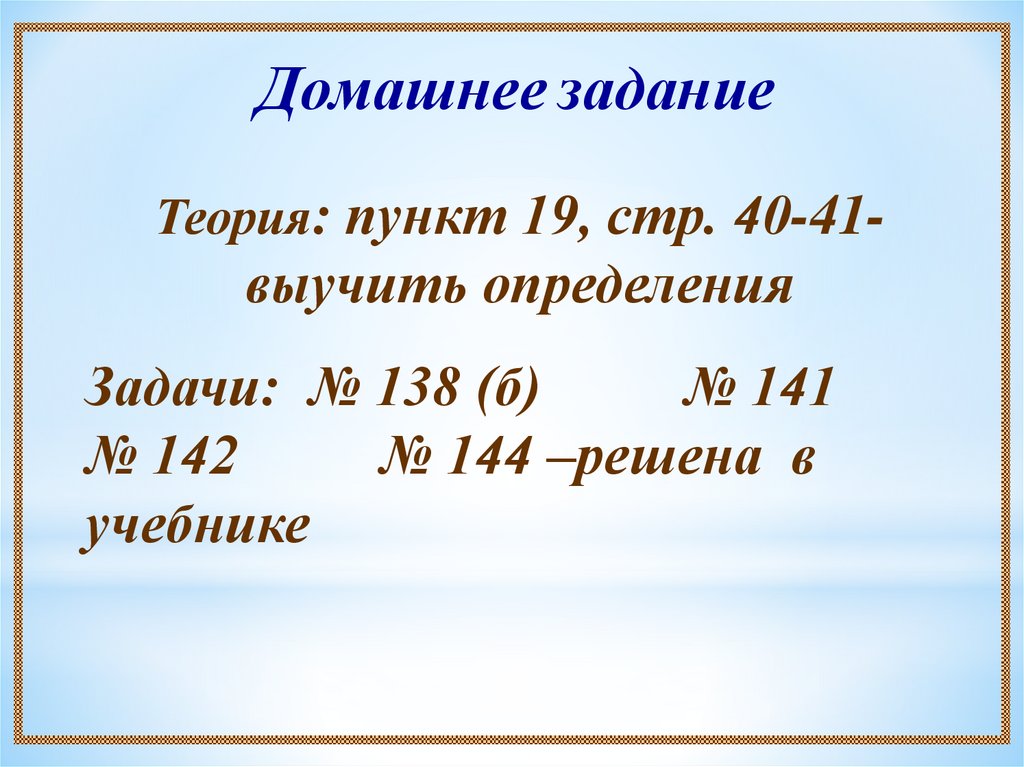 Домашнее задание

Теория: пункт 19, стр. 40-41- выучить определения

Задачи: № 138 (б) № 141 № 142 № 144 –решена в учебнике